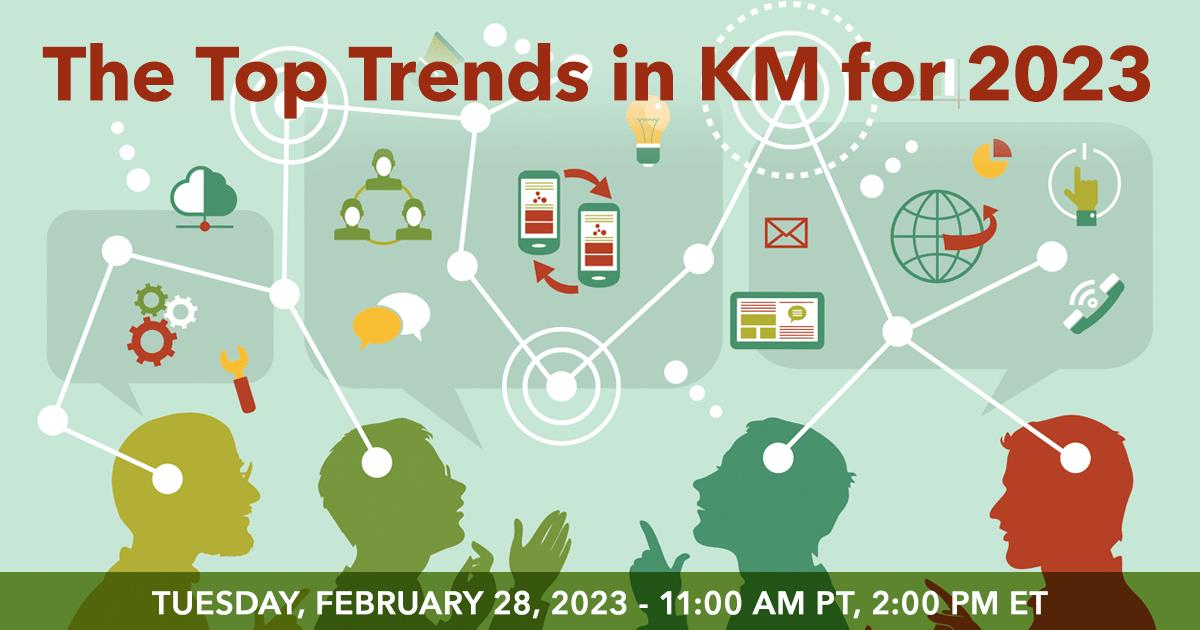 The Top Trends in KM for 2023

TUESDAY, FEBRUARY 28, 2023 - 11:00 AM PT, 2:00 PM ET